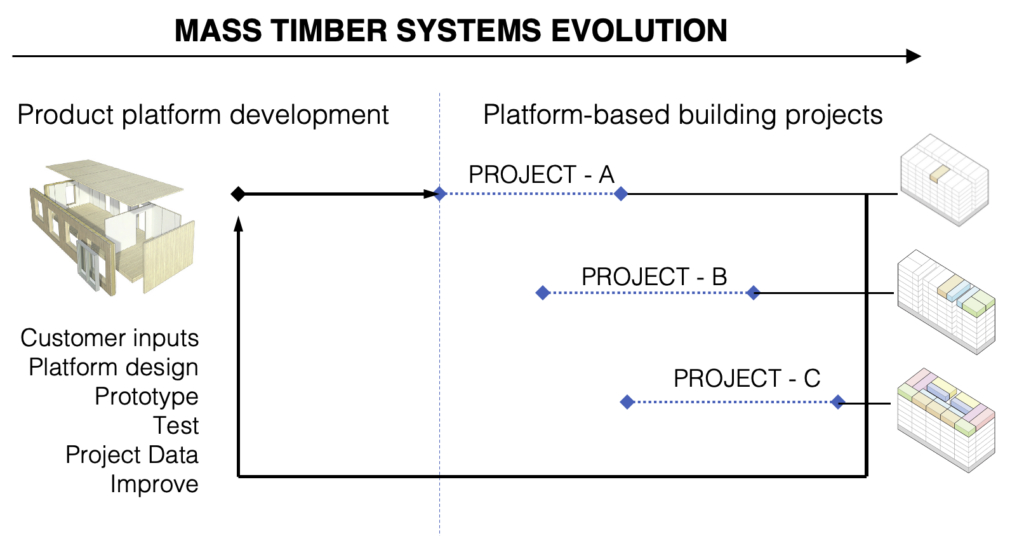 MASS TIMBER SYSTEMS EVOLUTION

Product platform development

Platform-based building projects

PROJECT - A

PROJECT - B

PROJECT - C

Customer inputs
Platform design
Prototype
Test
Project Data
Improve